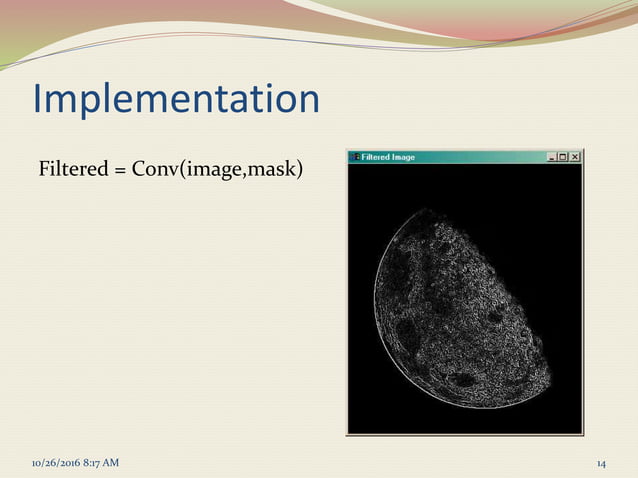 Implementation

Filtered = Conv(image,mask)

Filtered Image

10/26/2016 8:17 AM

14